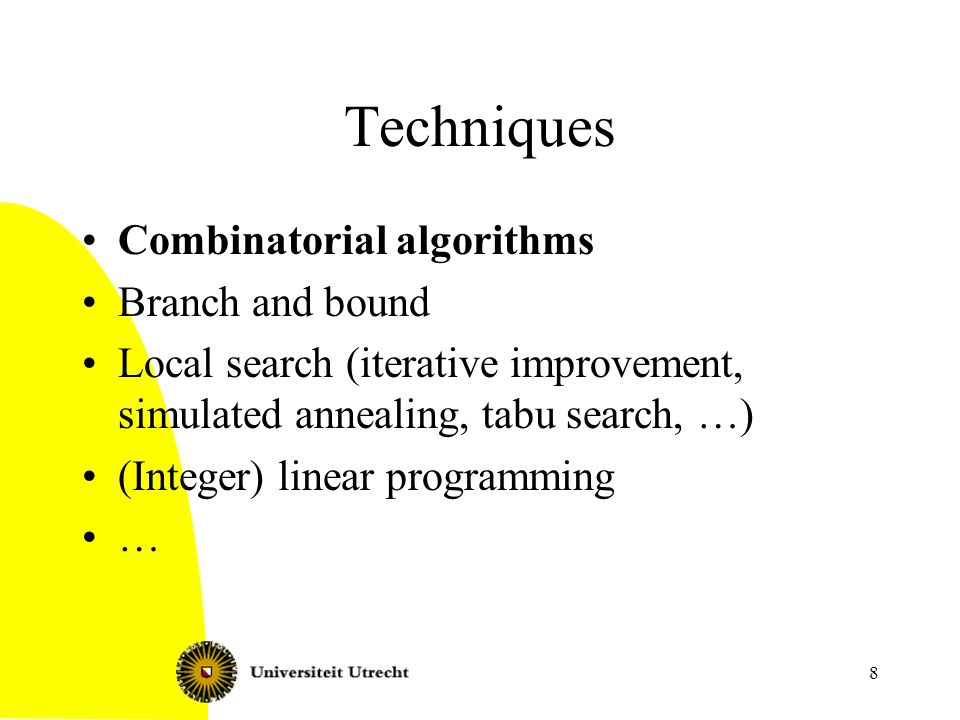 Techniques

• Combinatorial algorithms
• Branch and bound
• Local search (iterative improvement, simulated annealing, tabu search, …)
• (Integer) linear programming
• …

Universiteit Utrecht

8